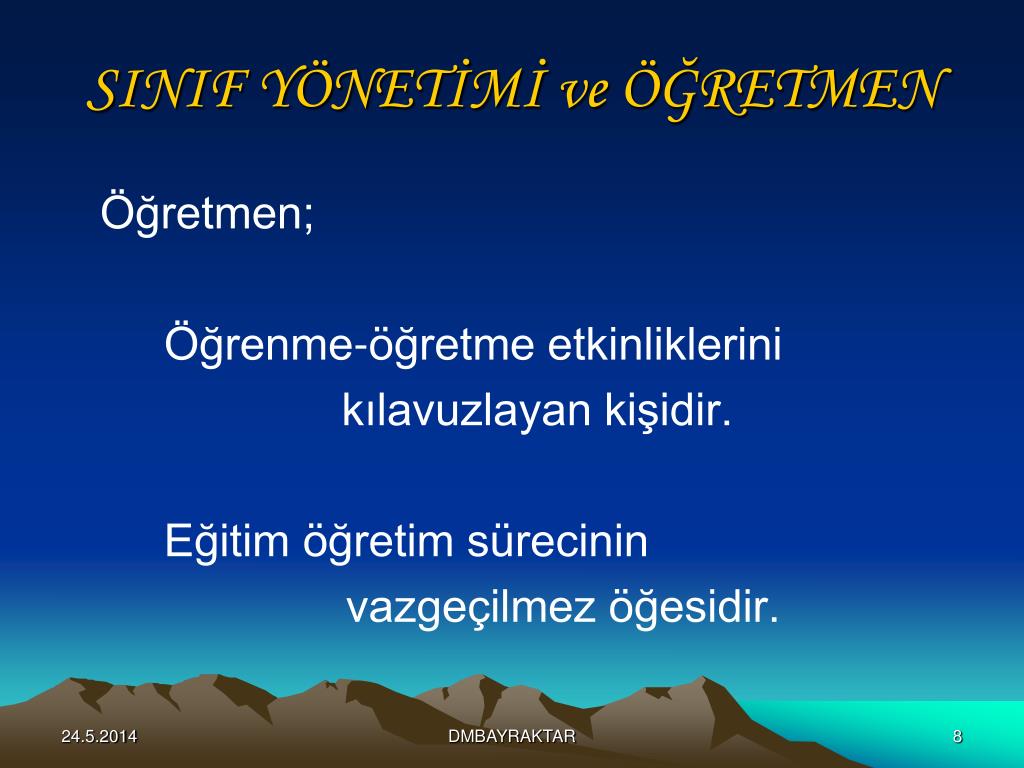 SINIF YÖNETİMİ ve ÖĞRETMEN

Öğretmen;

Öğrenme-öğretme etkinliklerini kılavuzlayan kişidir.

Eğitim öğretim sürecinin vazgeçilmez öğesidir.

24.5.2014

DMBAYRAKTAR

8